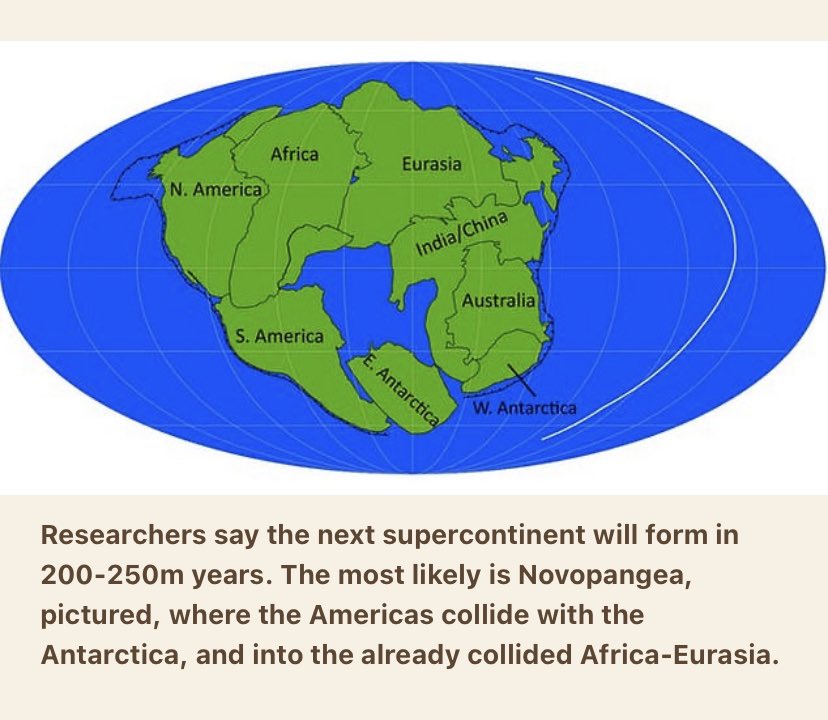 Africa
Eurasia
N. America
India/China
Australia
S. America
E. Antarctica
W. Antarctica

Researchers say the next supercontinent will form in 200-250m years. The most likely is Novopangea, pictured, where the Americas collide with the Antarctica, and into the already collided Africa-Eurasia.